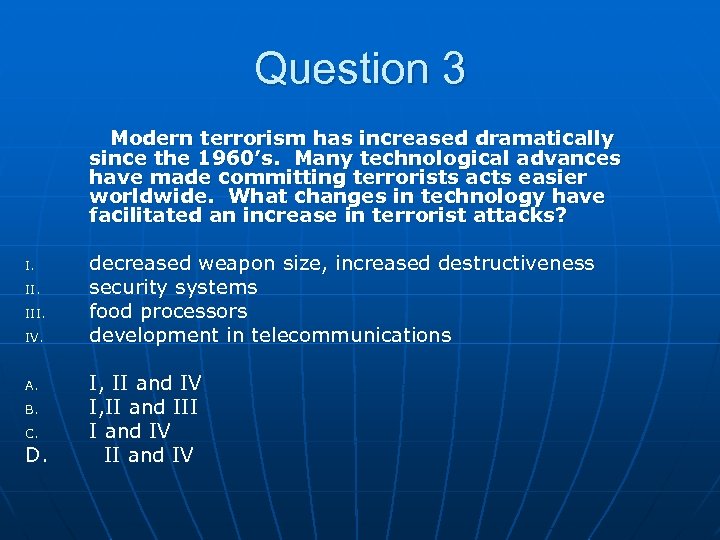 Question 3

Modern terrorism has increased dramatically since the 1960’s. Many technological advances have made committing terrorists acts easier worldwide. What changes in technology have facilitated an increase in terrorist attacks?

I. decreased weapon size, increased destructiveness
II. security systems
III. food processors
IV. development in telecommunications

A. I, II and IV
B. I,II and III
C. I and IV
D. II and IV